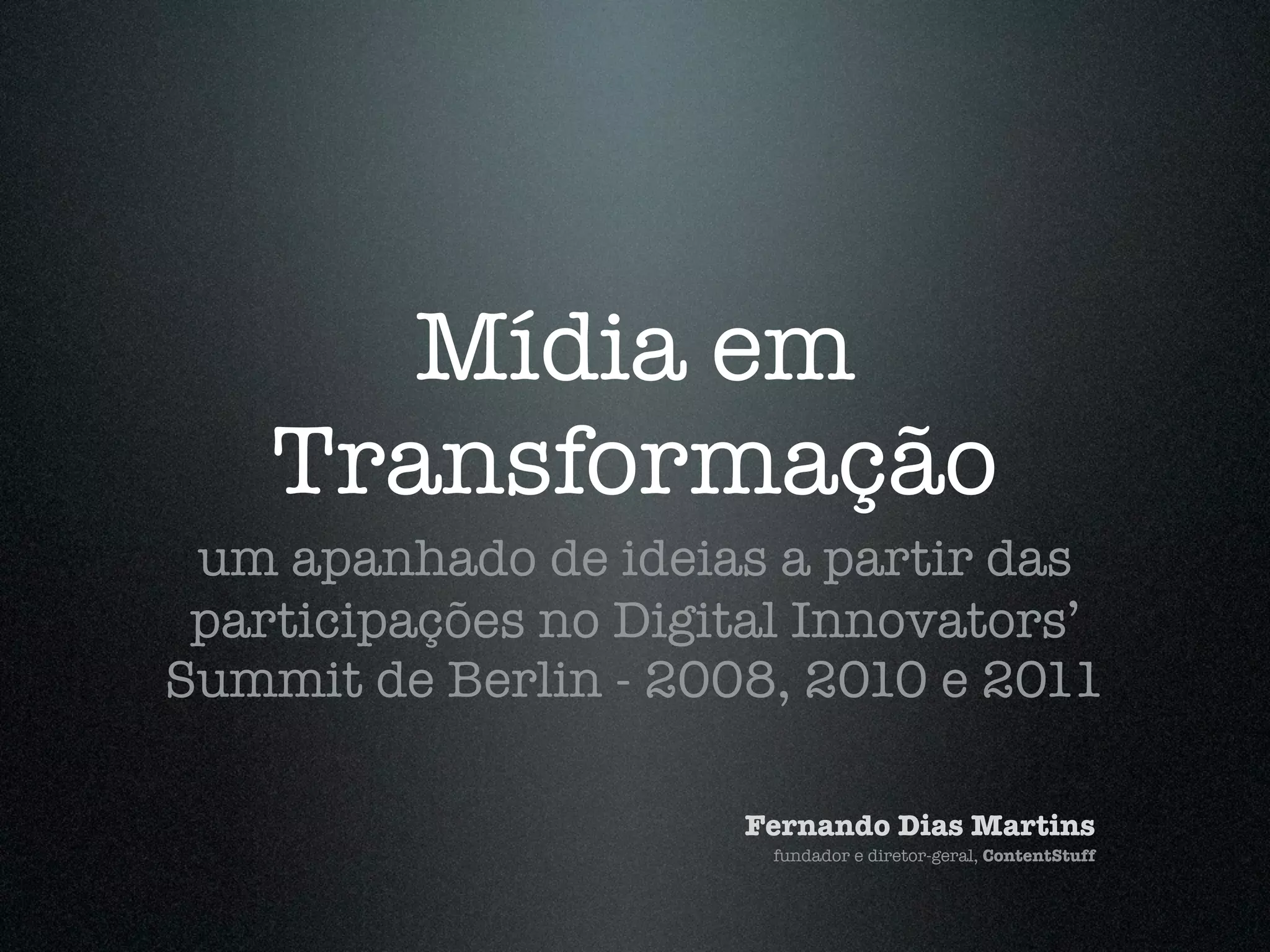 Mídia em Transformação

um apanhado de ideias a partir das participações no Digital Innovators' Summit de Berlin - 2008, 2010 e 2011

Fernando Dias Martins
fundador e diretor-geral, ContentStuff